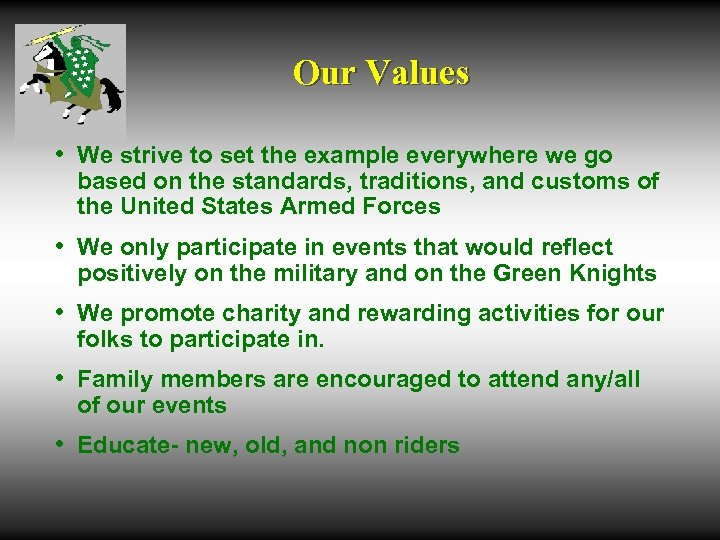 Our Values

• We strive to set the example everywhere we go based on the standards, traditions, and customs of the United States Armed Forces

• We only participate in events that would reflect positively on the military and on the Green Knights

• We promote charity and rewarding activities for our folks to participate in.

• Family members are encouraged to attend any/all of our events

• Educate- new, old, and non riders